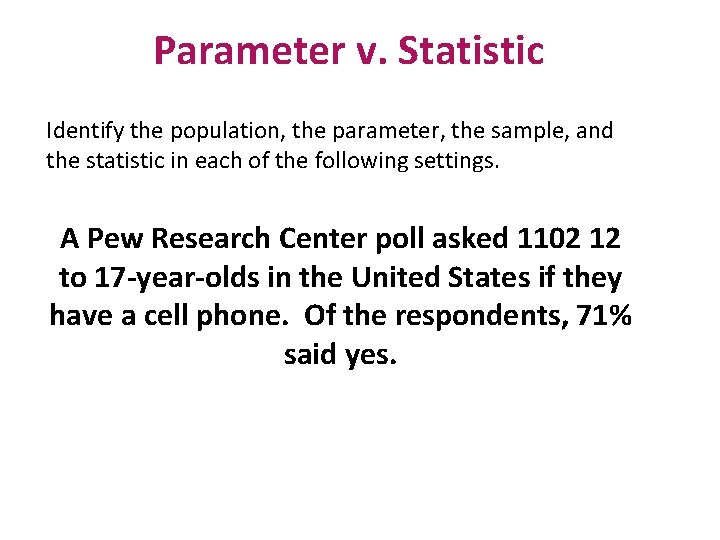 Parameter v. Statistic

Identify the population, the parameter, the sample, and the statistic in each of the following settings.

A Pew Research Center poll asked 1102 12 to 17-year-olds in the United States if they have a cell phone. Of the respondents, 71% said yes.